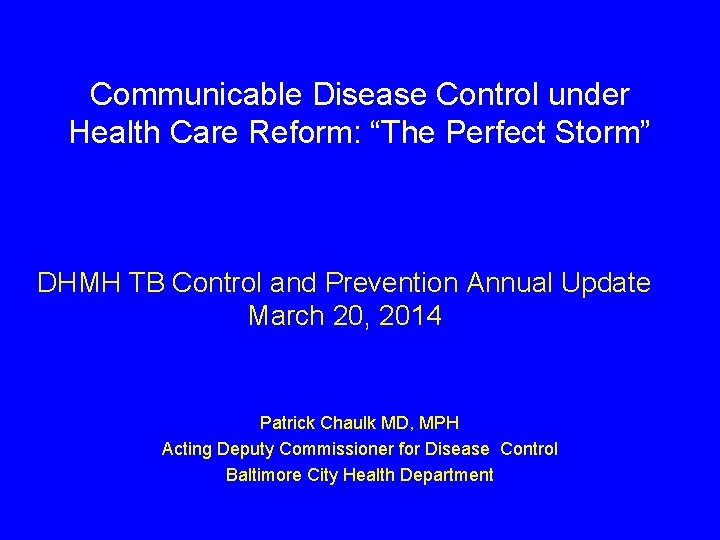 Communicable Disease Control under Health Care Reform: “The Perfect Storm”

DHMH TB Control and Prevention Annual Update
March 20, 2014

Patrick Chaulk MD, MPH
Acting Deputy Commissioner for Disease Control
Baltimore City Health Department